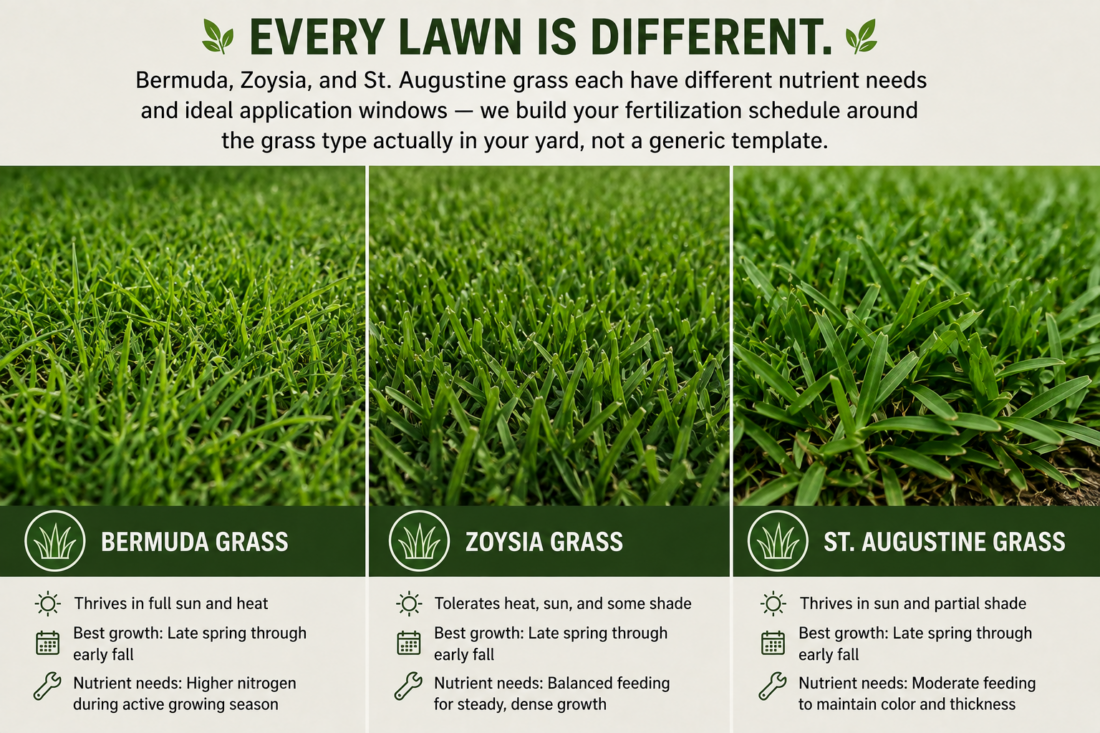 EVERY LAWN IS DIFFERENT.

Bermuda, Zoysia, and St. Augustine grass each have different nutrient needs and ideal application windows — we build your fertilization schedule around the grass type actually in your yard, not a generic template.

BERMUDA GRASS

Thrives in full sun and heat

Best growth: Late spring through early fall

Nutrient needs: Higher nitrogen during active growing season

ZOYSIA GRASS

Tolerates heat, sun, and some shade

Best growth: Late spring through early fall

Nutrient needs: Balanced feeding for steady, dense growth

ST. AUGUSTINE GRASS

Thrives in sun and partial shade

Best growth: Late spring through early fall

Nutrient needs: Moderate feeding to maintain color and thickness